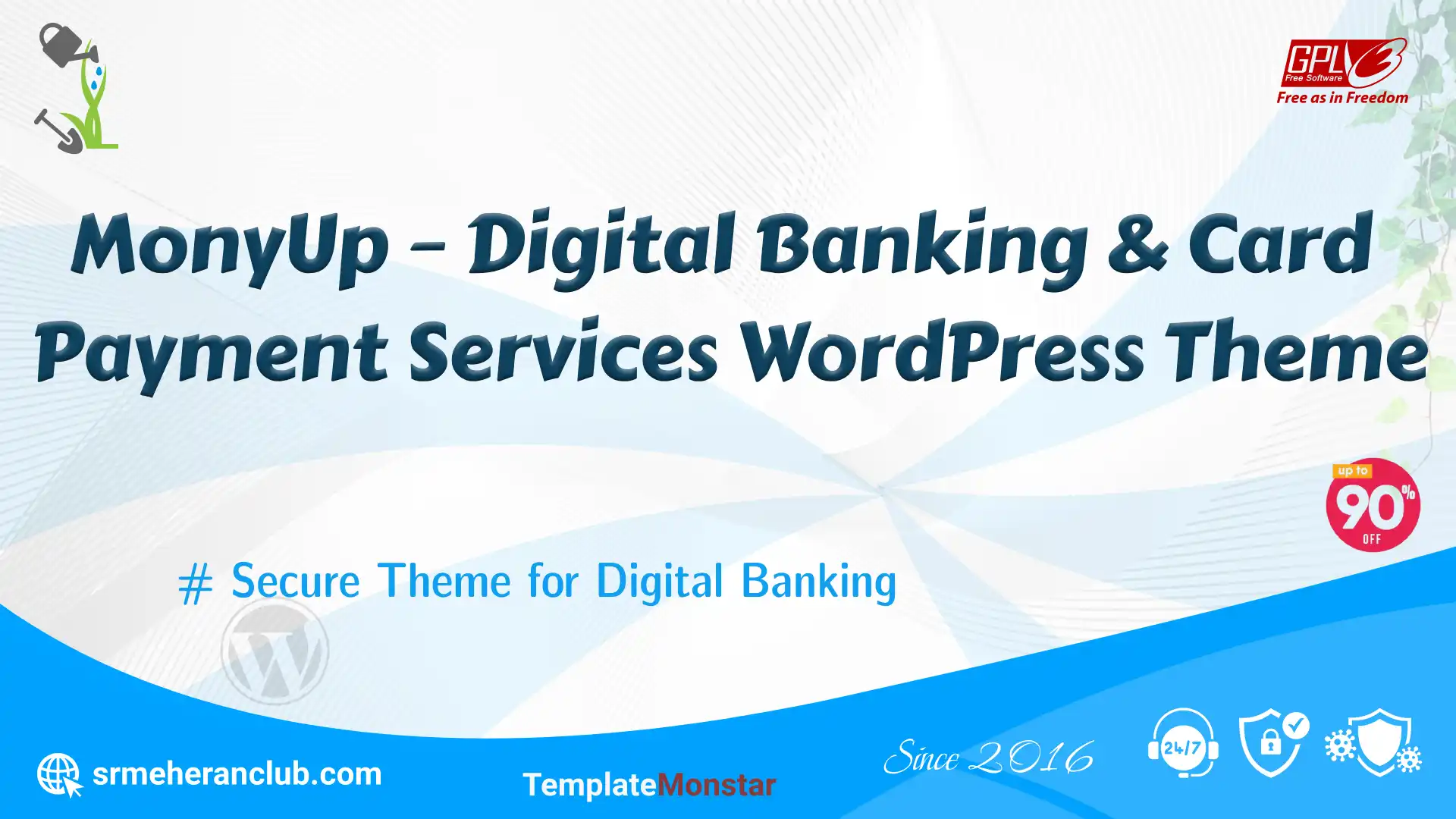 GPLv3
Free Software
Free as in Freedom

MonyUp – Digital Banking & Card Payment Services WordPress Theme

up to
90%
OFF

# Secure Theme for Digital Banking

srmeheranclub.com

TemplateMonstar

Since 2016

24/7